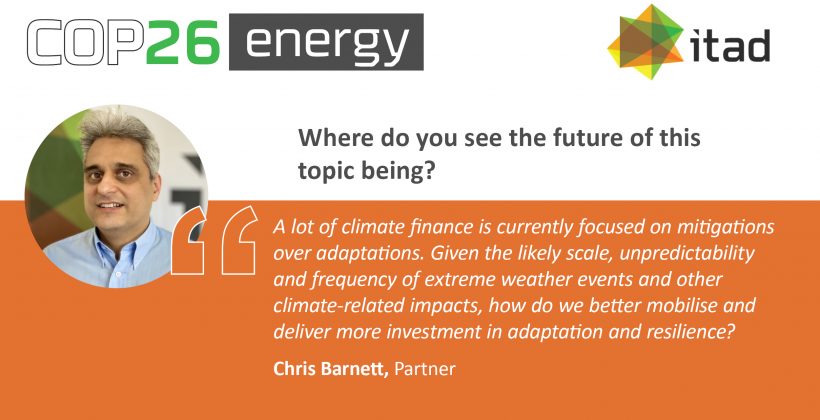 COP26 energy

itad

Where do you see the future of this topic being?

A lot of climate finance is currently focused on mitigations over adaptations. Given the likely scale, unpredictability and frequency of extreme weather events and other climate-related impacts, how do we better mobilise and deliver more investment in adaptation and resilience?

Chris Barnett, Partner